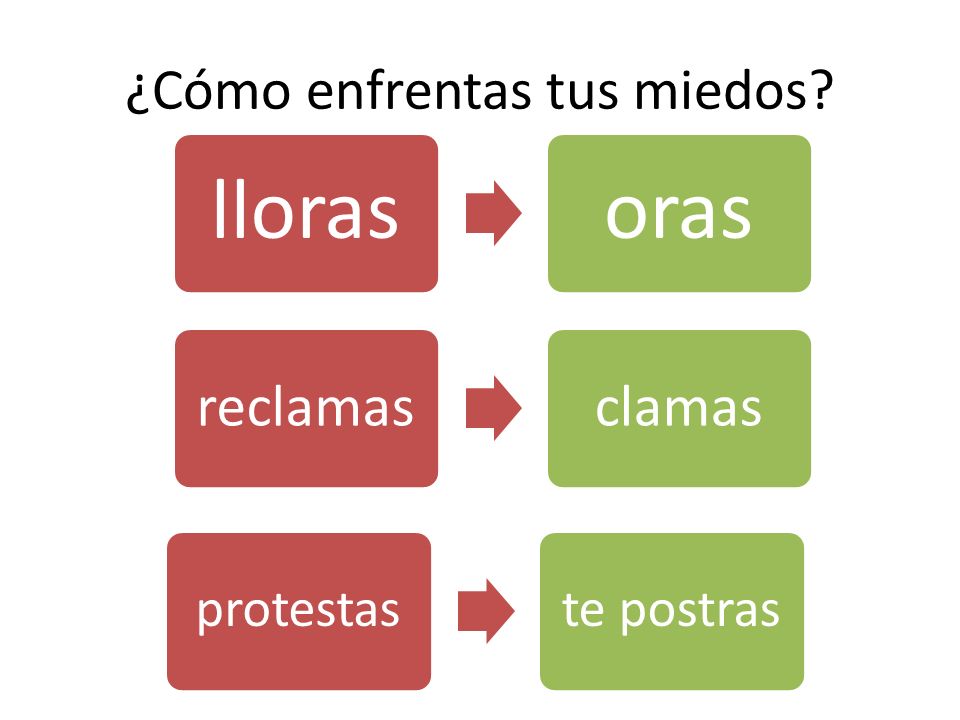 ¿Cómo enfrentas tus miedos?

lloras

oras

reclamas

clamas

protestas

te postras